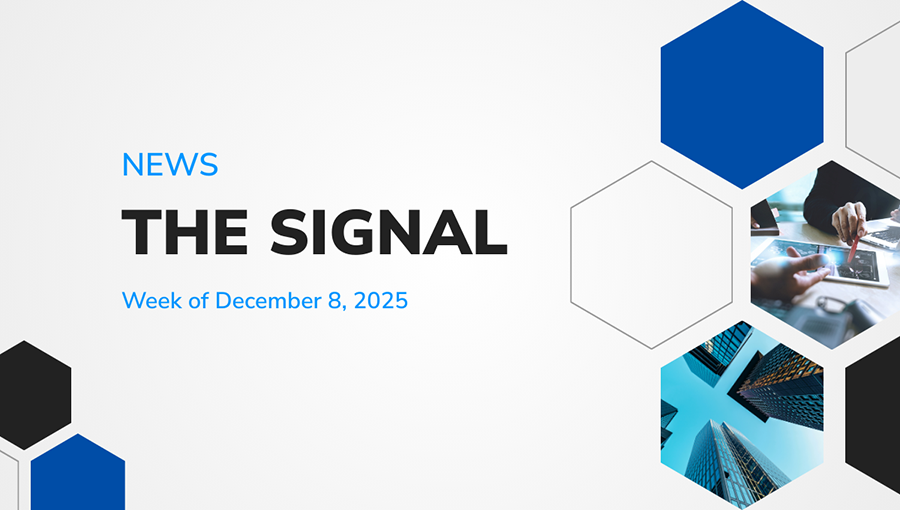 NEWS

THE SIGNAL

Week of December 8, 2025